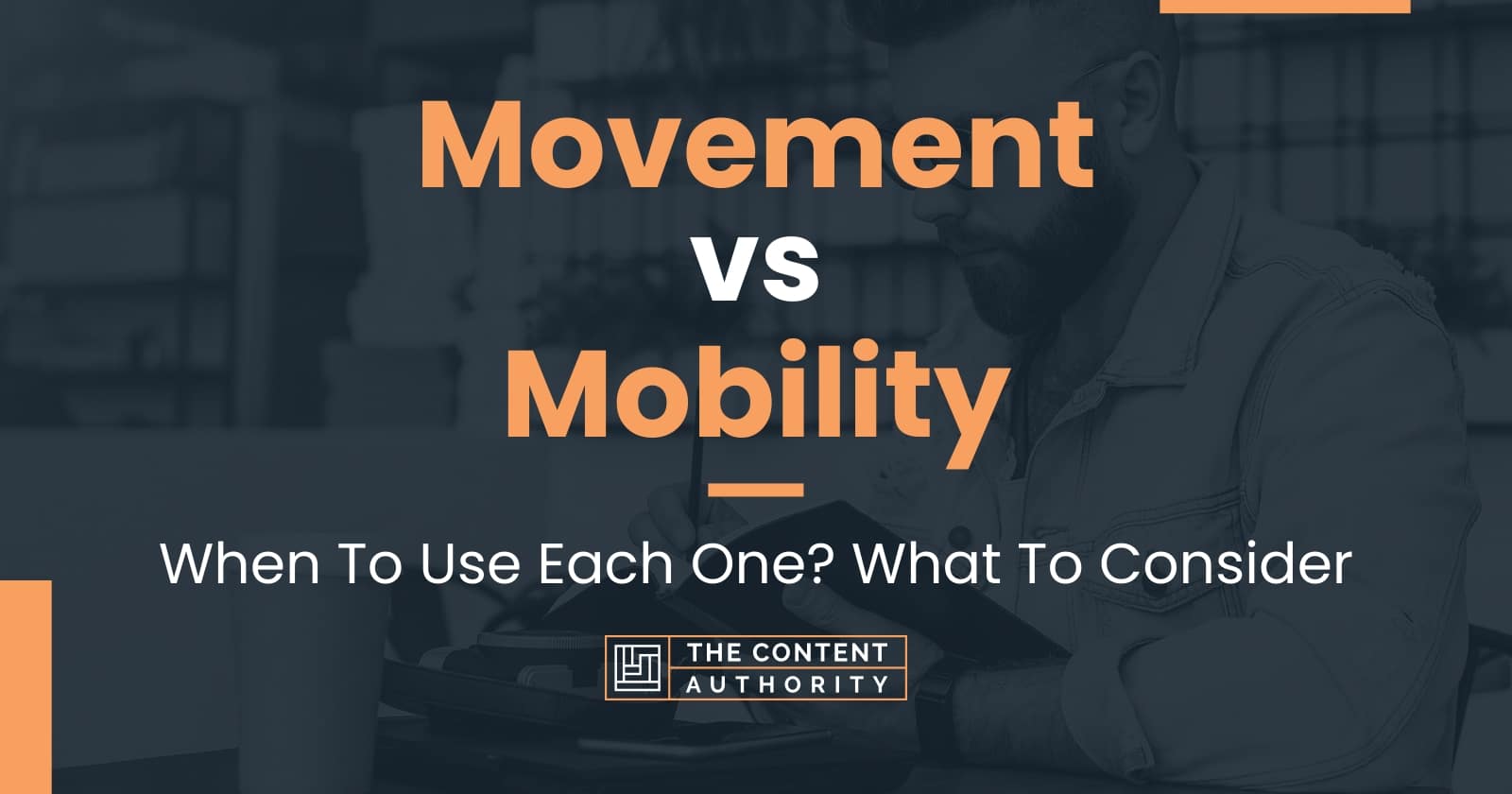 Movement
vs
Mobility

When To Use Each One? What To Consider

THE CONTENT AUTHORITY